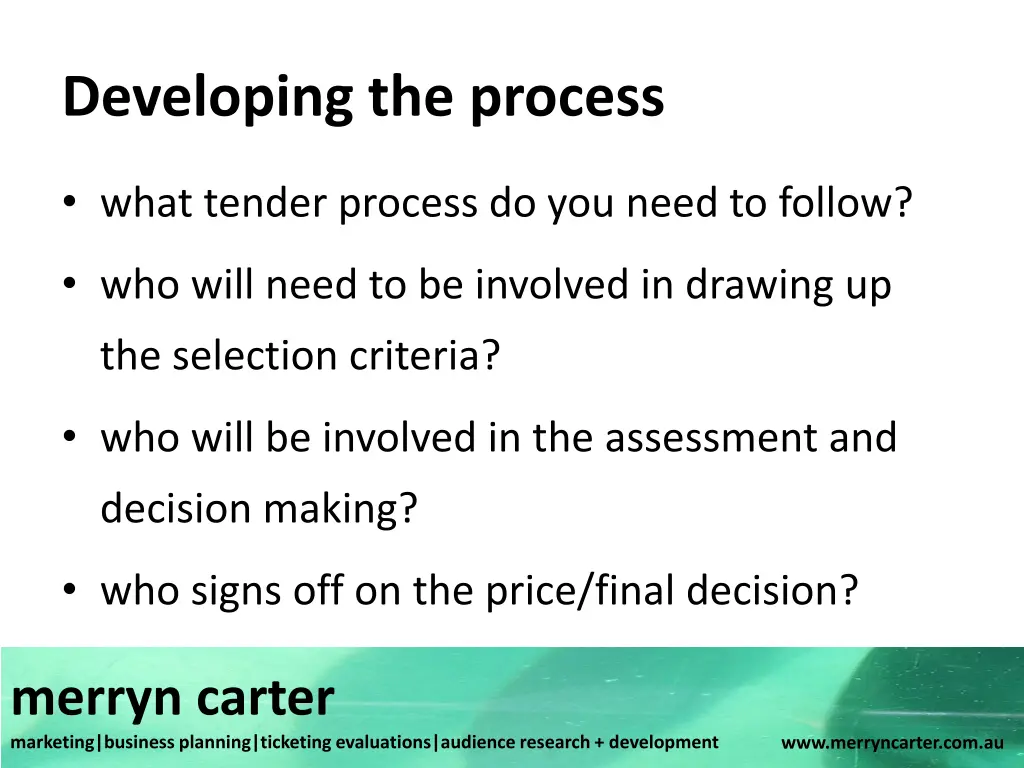 Developing the process

• what tender process do you need to follow?

• who will need to be involved in drawing up the selection criteria?

• who will be involved in the assessment and decision making?

• who signs off on the price/final decision?

merryn carter

marketing|business planning|ticketing evaluations|audience research + development

www.merryncarter.com.au